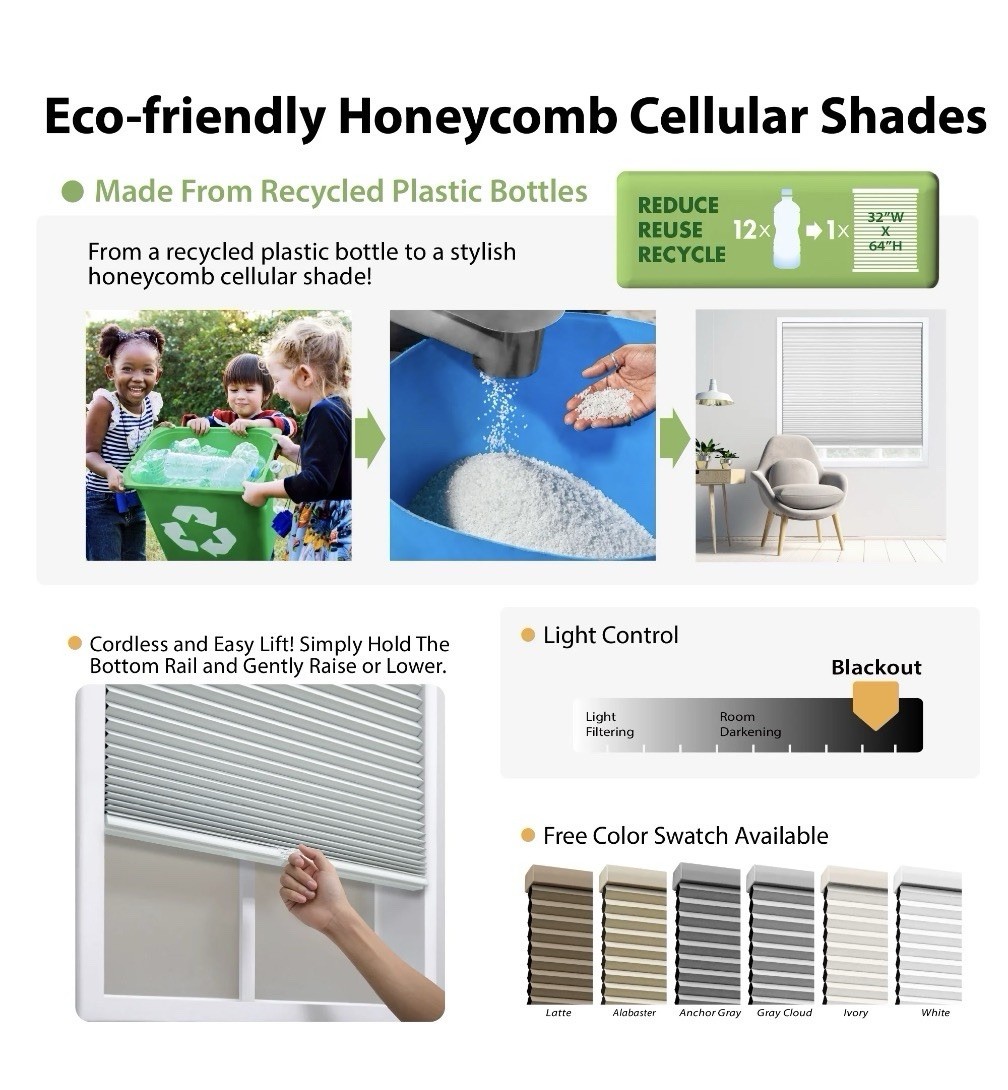 Eco-friendly Honeycomb Cellular Shades

• Made From Recycled Plastic Bottles

REDUCE
REUSE
RECYCLE
12× ➜ 1×
32"W
X
64"H

From a recycled plastic bottle to a stylish honeycomb cellular shade!

• Cordless and Easy Lift! Simply Hold The Bottom Rail and Gently Raise or Lower.

• Light Control

Blackout

Light Filtering
Room Darkening

• Free Color Swatch Available

Latte
Alabaster
Anchor Gray
Gray Cloud
Ivory
White